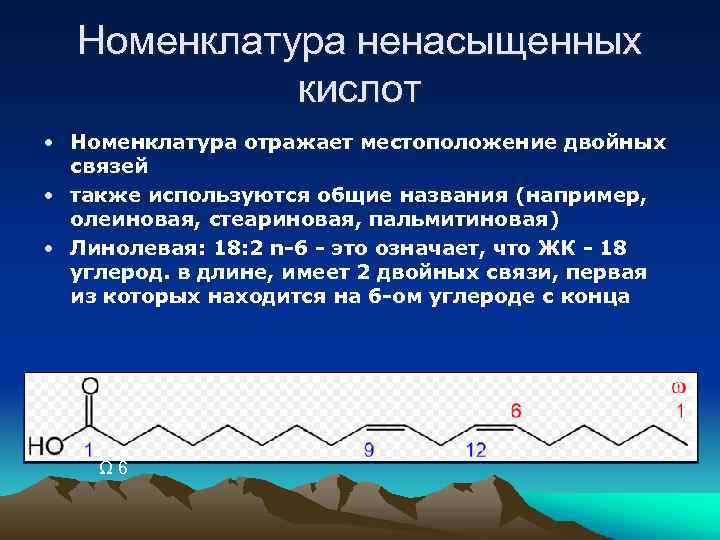 Номенклатура ненасыщенных кислот

• Номенклатура отражает местоположение двойных связей

• также используются общие названия (например, олеиновая, стеариновая, пальмитиновая)

• Линолевая: 18:2 n-6 - это означает, что ЖК - 18 углерод. в длине, имеет 2 двойных связи, первая из которых находится на 6-ом углероде с конца

O
HO
1
9
12
6
ω
1
Ω 6